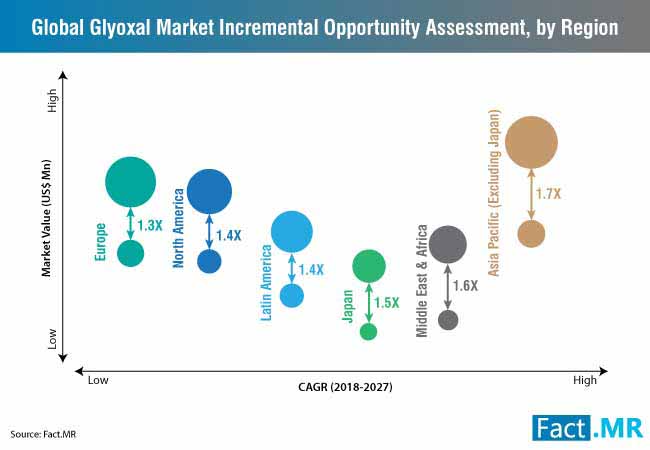 Global Glyoxal Market Incremental Opportunity Assessment, by Region

High

Market Value (US$ Mn)

Low

Europe

1.3X

North America

1.4X

Latin America

1.4X

Japan

1.5X

Middle East & Africa

1.6X

Asia Pacific (Excluding Japan)

1.7X

Low

CAGR (2018-2027)

High

Source: Fact.MR

Fact.MR